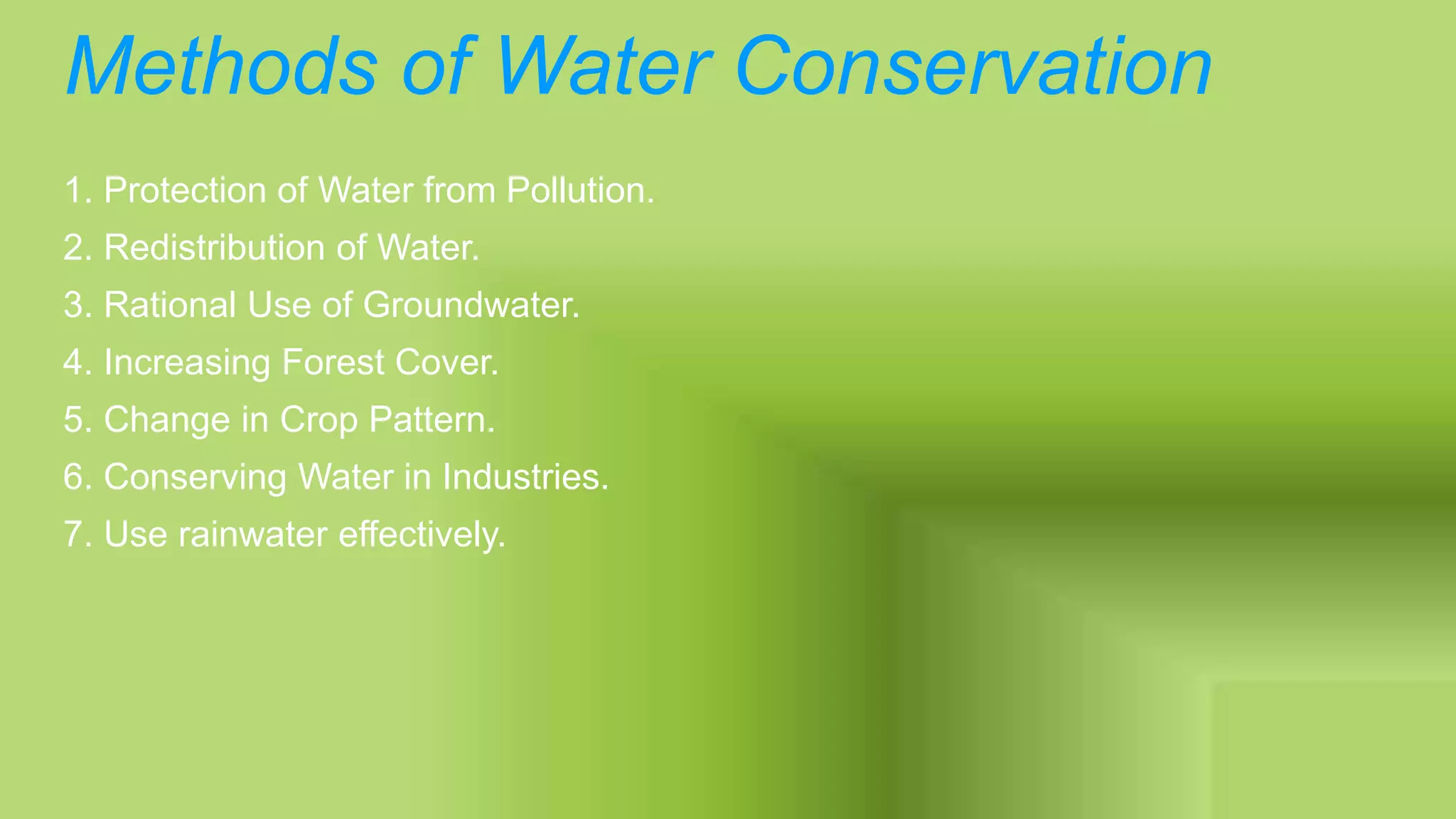 Methods of Water Conservation

1. Protection of Water from Pollution.
2. Redistribution of Water.
3. Rational Use of Groundwater.
4. Increasing Forest Cover.
5. Change in Crop Pattern.
6. Conserving Water in Industries.
7. Use rainwater effectively.